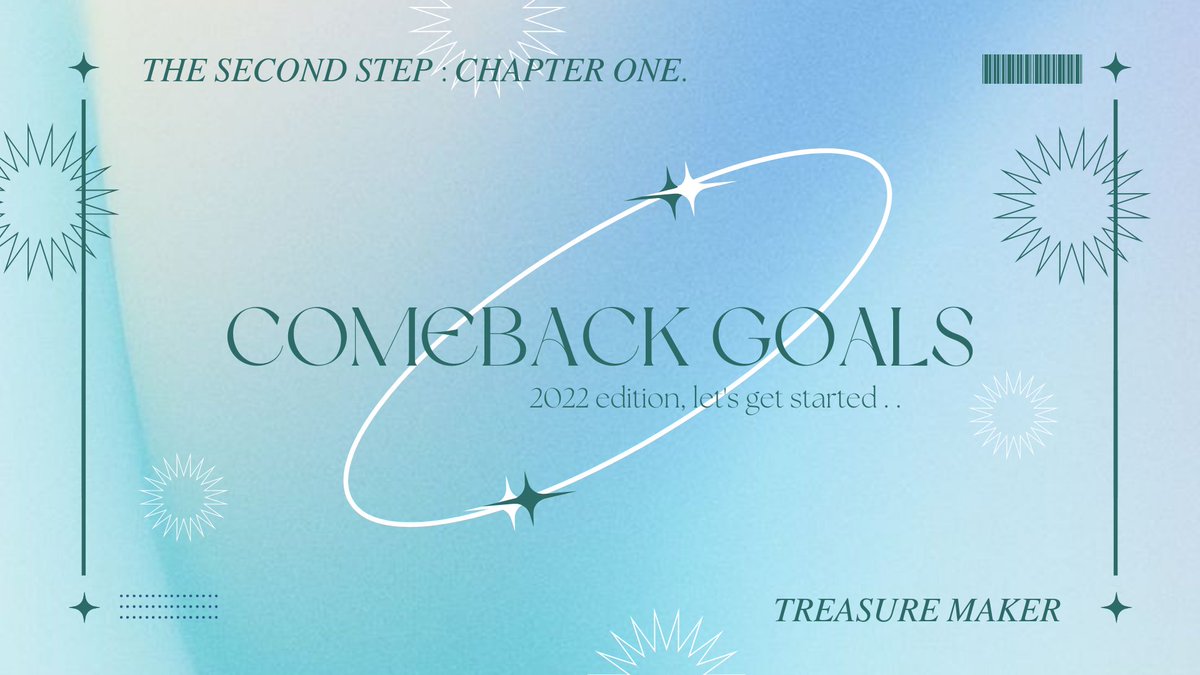 THE SECOND STEP : CHAPTER ONE.

COMEBACK GOALS

2022 edition, let's get started . .

TREASURE MAKER